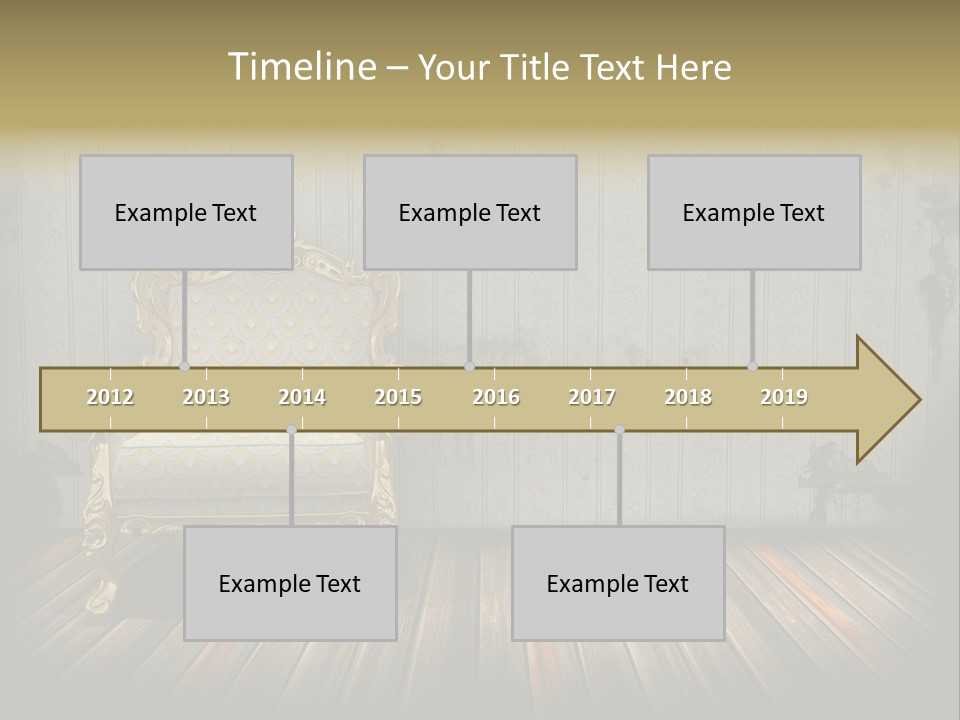 Timeline – Your Title Text Here

Example Text

Example Text

Example Text

2012 2013 2014 2015 2016 2017 2018 2019

Example Text

Example Text